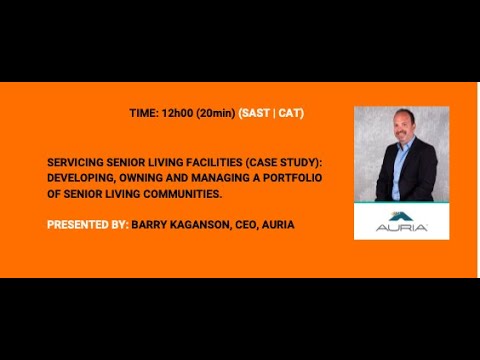 TIME: 12h00 (20min) (SAST | CAT)

SERVICING SENIOR LIVING FACILITIES (CASE STUDY): DEVELOPING, OWNING AND MANAGING A PORTFOLIO OF SENIOR LIVING COMMUNITIES.

PRESENTED BY: BARRY KAGANSON, CEO, AURIA

AURIA